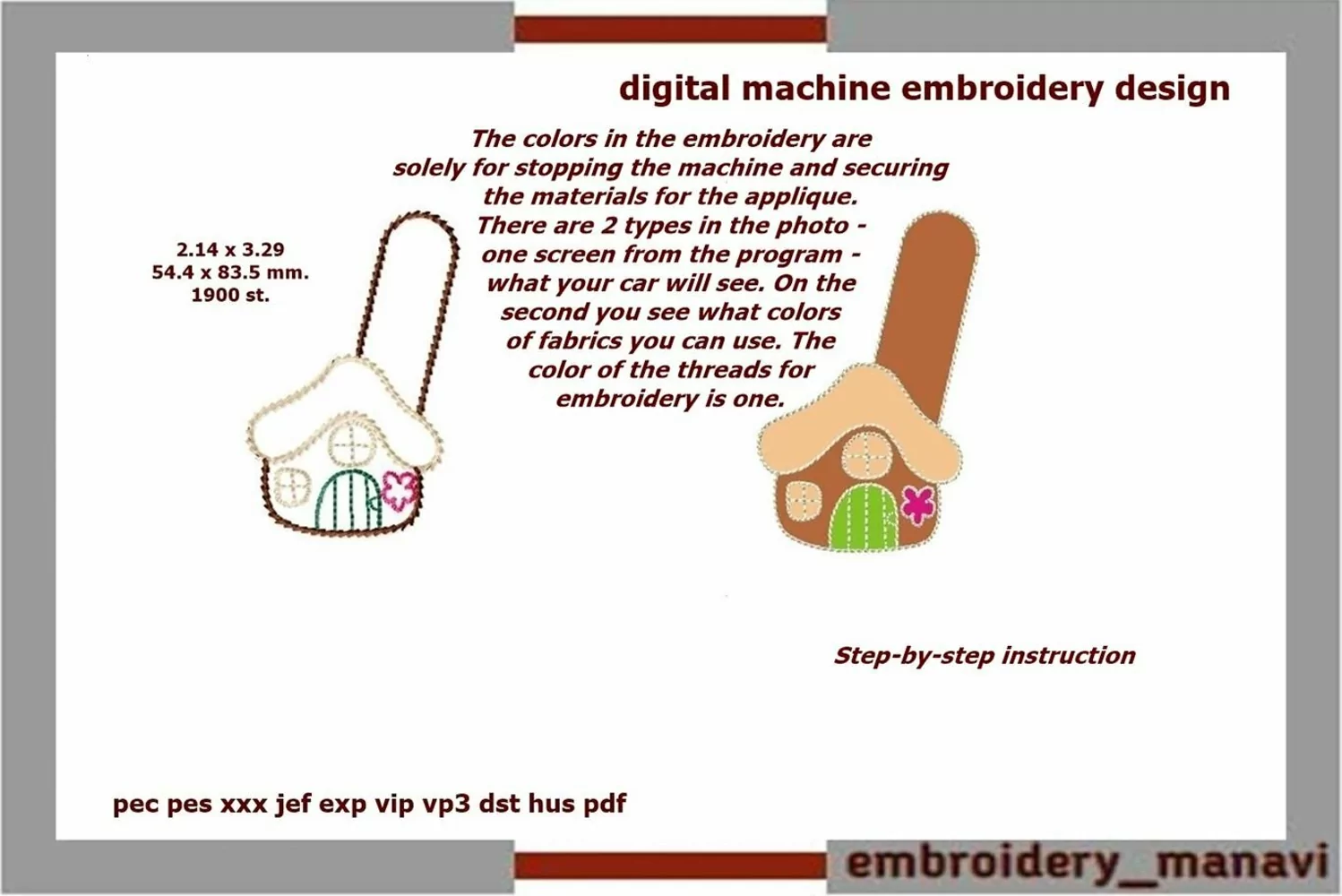 digital machine embroidery design

The colors in the embroidery are solely for stopping the machine and securing the materials for the applique. There are 2 types in the photo - one screen from the program - what your car will see. On the second you see what colors of fabrics you can use. The color of the threads for embroidery is one.

2.14 x 3.29
54.4 x 83.5 mm.
1900 st.

Step-by-step instruction

pec pes xxx jef exp vip vp3 dst hus pdf

embroidery_manavi